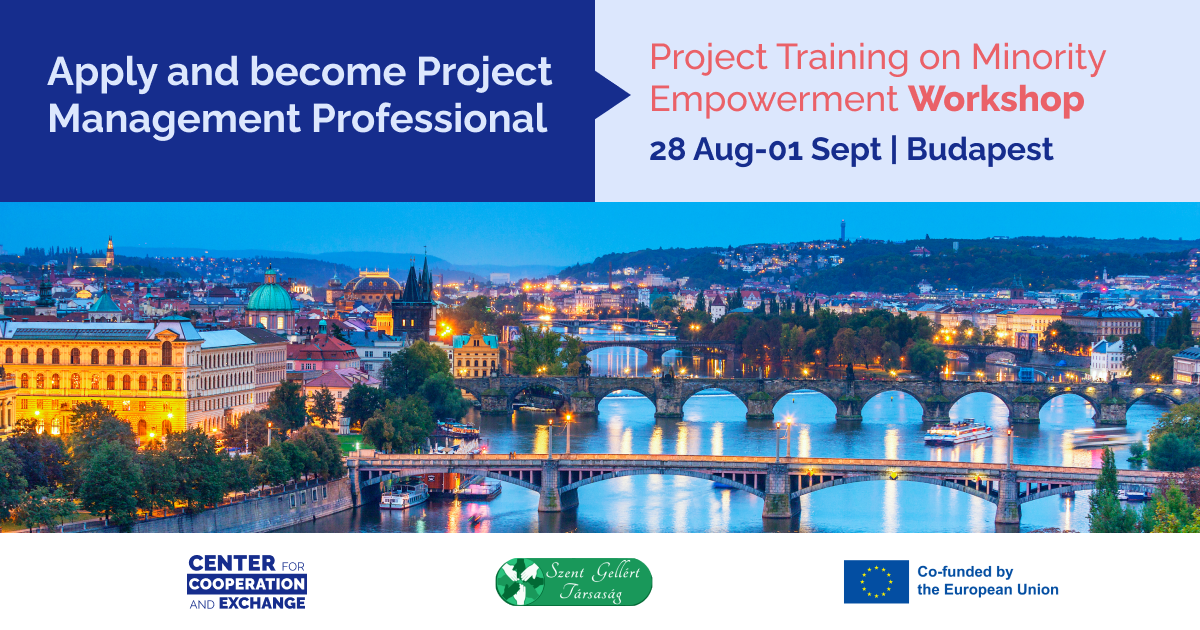 Apply and become Project Management Professional

Project Training on Minority Empowerment Workshop

28 Aug-01 Sept | Budapest

CENTER FOR COOPERATION AND EXCHANGE

Szent Gellért Társaság

Co-funded by the European Union